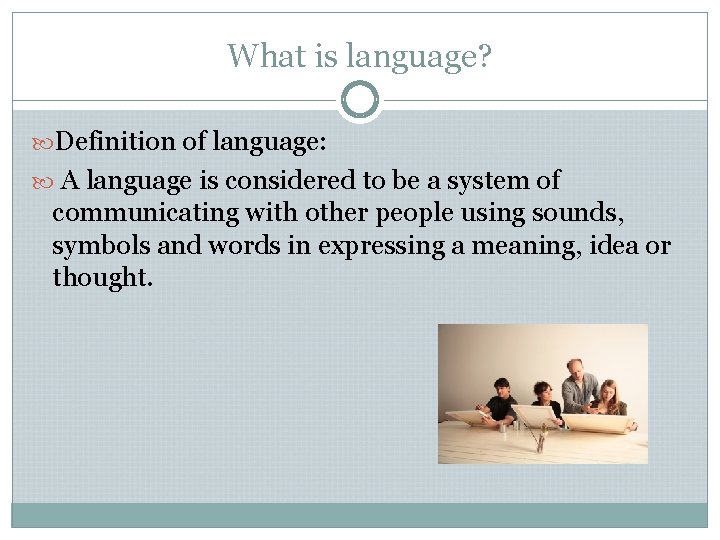 What is language?

Definition of language:

A language is considered to be a system of communicating with other people using sounds, symbols and words in expressing a meaning, idea or thought.